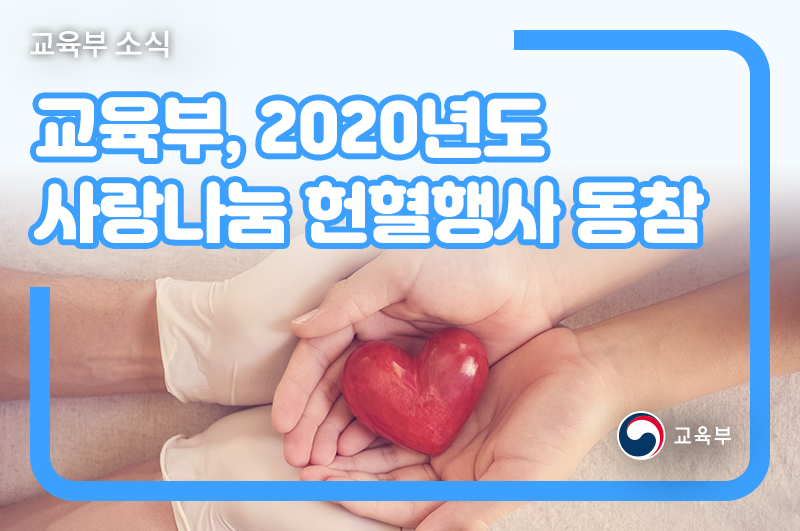 교육부 소식

교육부, 2020년도 사랑나눔 헌혈행사 동참

교육부